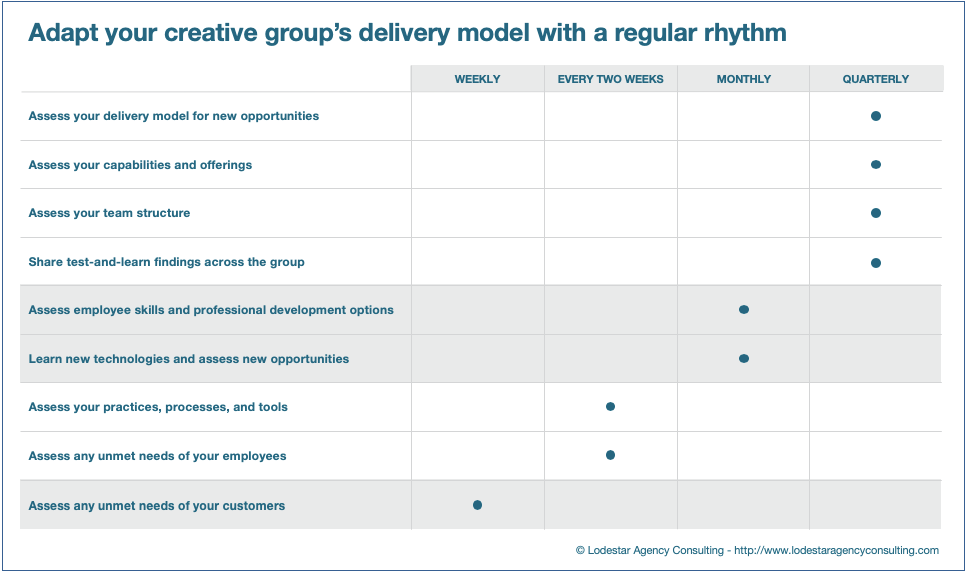 Adapt your creative group's delivery model with a regular rhythm

| | WEEKLY | EVERY TWO WEEKS | MONTHLY | QUARTERLY |
|---|---|---|---|---|
| Assess your delivery model for new opportunities | | | | ● |
| Assess your capabilities and offerings | | | | ● |
| Assess your team structure | | | | ● |
| Share test-and-learn findings across the group | | | | ● |
| Assess employee skills and professional development options | | | ● | |
| Learn new technologies and assess new opportunities | | | ● | |
| Assess your practices, processes, and tools | | ● | | |
| Assess any unmet needs of your employees | | ● | | |
| Assess any unmet needs of your customers | ● | | | |

© Lodestar Agency Consulting - http://www.lodestaragencyconsulting.com